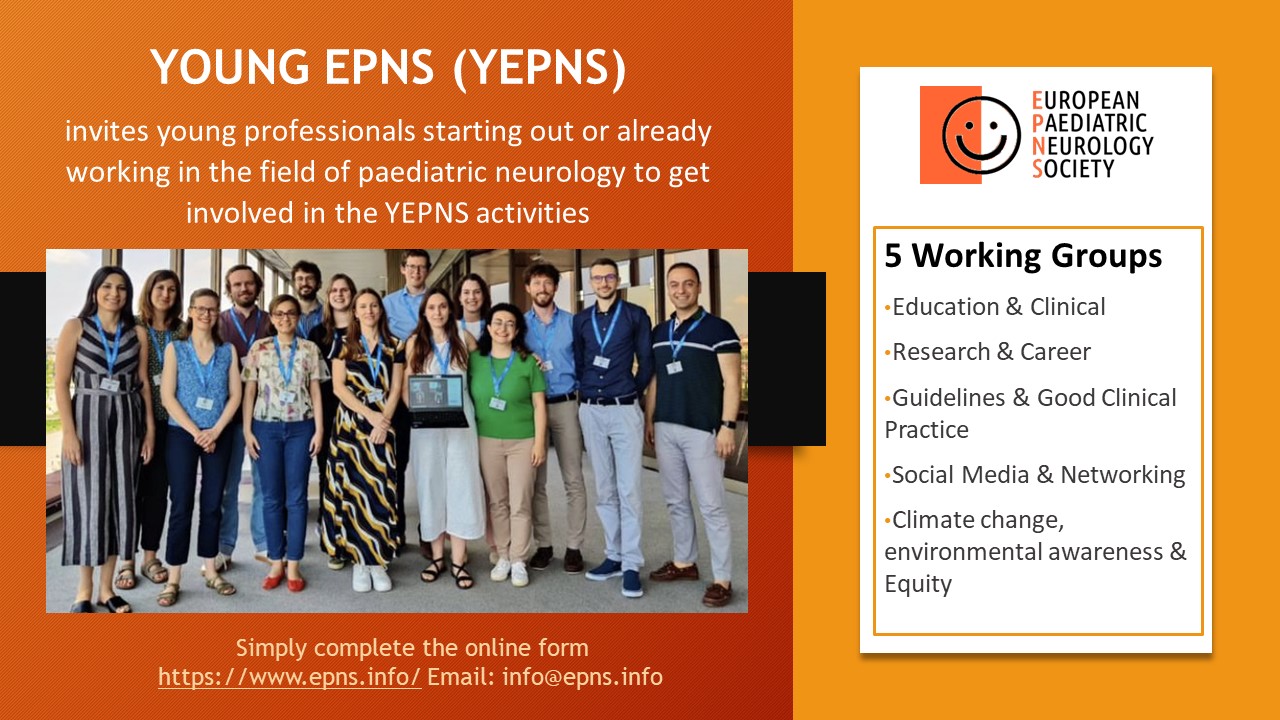 YOUNG EPNS (YEPNS)

invites young professionals starting out or already working in the field of paediatric neurology to get involved in the YEPNS activities

Simply complete the online form
https://www.epns.info/ Email: info@epns.info

EUROPEAN
PAEDIATRIC
NEUROLOGY
SOCIETY

5 Working Groups

•Education & Clinical

•Research & Career

•Guidelines & Good Clinical Practice

•Social Media & Networking

•Climate change, environmental awareness & Equity